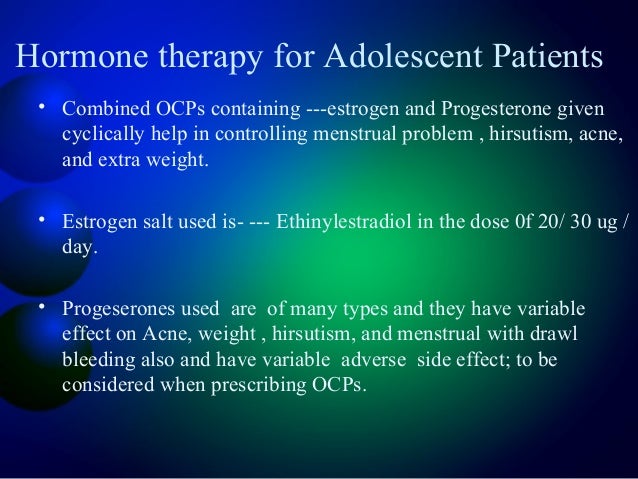 Hormone therapy for Adolescent Patients

• Combined OCPs containing ---estrogen and Progesterone given cyclically help in controlling menstrual problem , hirsutism, acne, and extra weight.

• Estrogen salt used is- --- Ethinylestradiol in the dose 0f 20/ 30 ug / day.

• Progeserones used are of many types and they have variable effect on Acne, weight , hirsutism, and menstrual with drawl bleeding also and have variable adverse side effect; to be considered when prescribing OCPs.